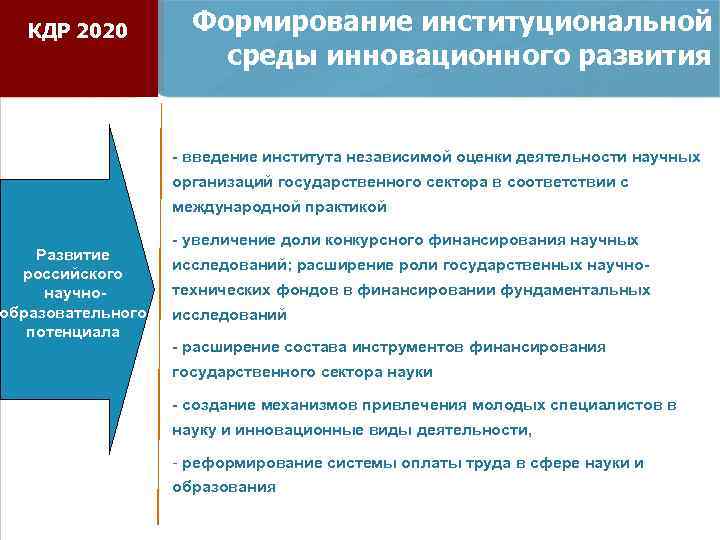 КДР 2020

Формирование институциональной среды инновационного развития

Развитие российского научно-образовательного потенциала

- введение института независимой оценки деятельности научных организаций государственного сектора в соответствии с международной практикой

- увеличение доли конкурсного финансирования научных исследований; расширение роли государственных научно-технических фондов в финансировании фундаментальных исследований

- расширение состава инструментов финансирования государственного сектора науки

- создание механизмов привлечения молодых специалистов в науку и инновационные виды деятельности,

- реформирование системы оплаты труда в сфере науки и образования